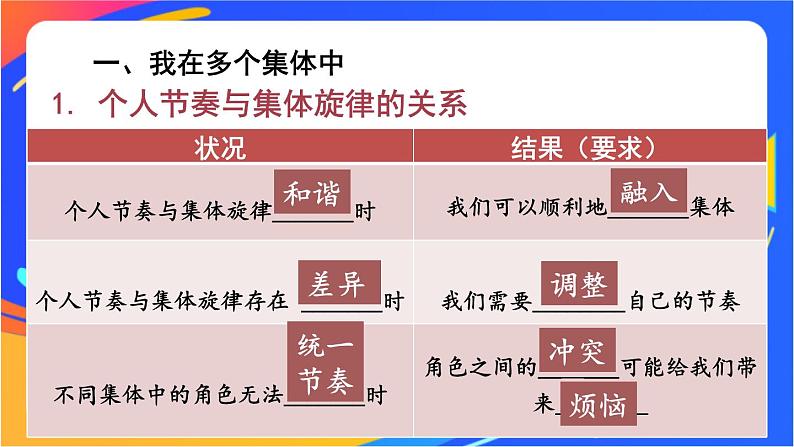 一、我在多个集体中

1. 个人节奏与集体旋律的关系

| 状况 | 结果（要求） |
|---|---|
| 个人节奏与集体旋律 和谐 时 | 我们可以顺利地 融入 集体 |
| 个人节奏与集体旋律存在 差异 时 | 我们需要 调整 自己的节奏 |
| 不同集体中的角色无法 统一节奏 时 | 角色之间的 冲突 可能给我们带来 烦恼 |